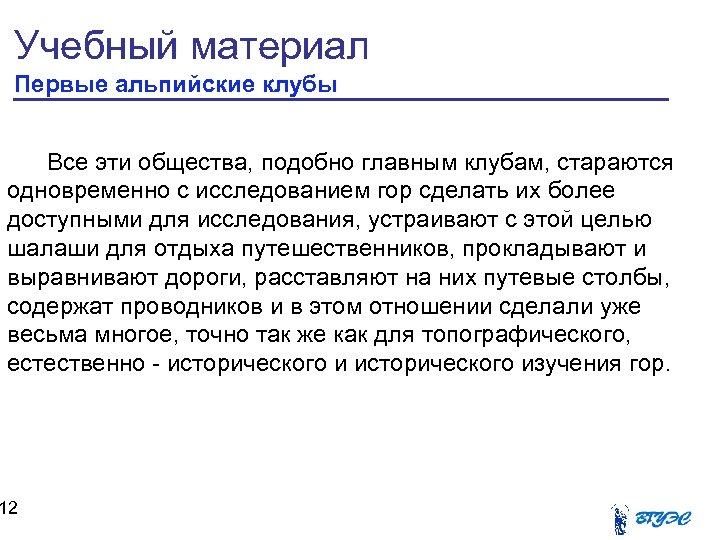 Учебный материал
Первые альпийские клубы

Все эти общества, подобно главным клубам, стараются одновременно с исследованием гор сделать их более доступными для исследования, устраивают с этой целью шалаши для отдыха путешественников, прокладывают и выравнивают дороги, расставляют на них путевые столбы, содержат проводников и в этом отношении сделали уже весьма многое, точно так же как для топографического, естественно - исторического и исторического изучения гор.

12

ВГУЭС